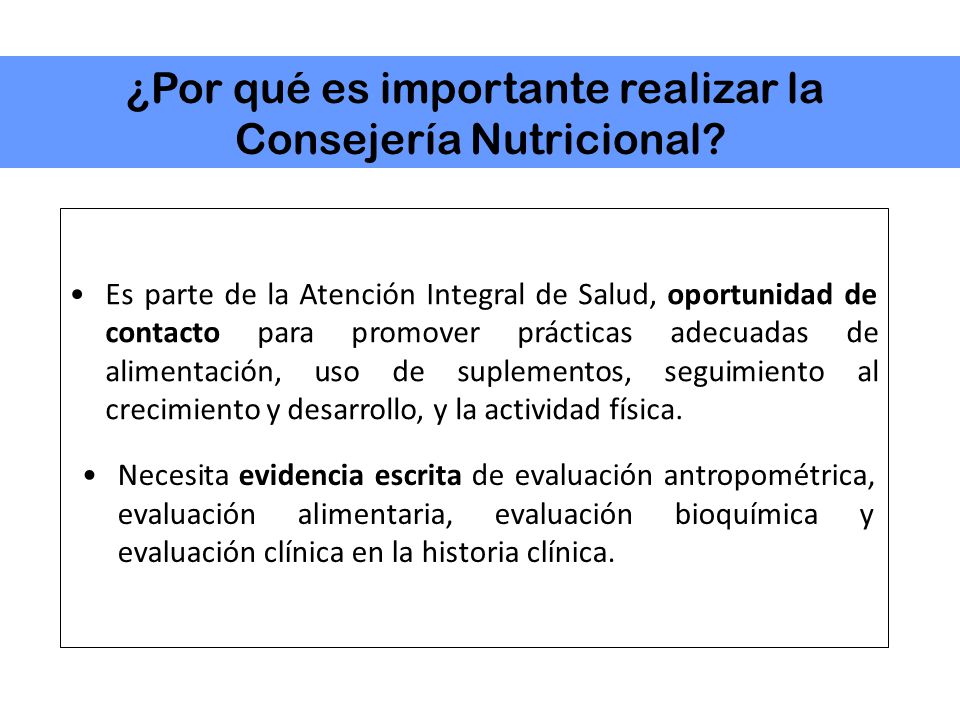 ¿Por qué es importante realizar la Consejería Nutricional?

• Es parte de la Atención Integral de Salud, oportunidad de contacto para promover prácticas adecuadas de alimentación, uso de suplementos, seguimiento al crecimiento y desarrollo, y la actividad física.

• Necesita evidencia escrita de evaluación antropométrica, evaluación alimentaria, evaluación bioquímica y evaluación clínica en la historia clínica.